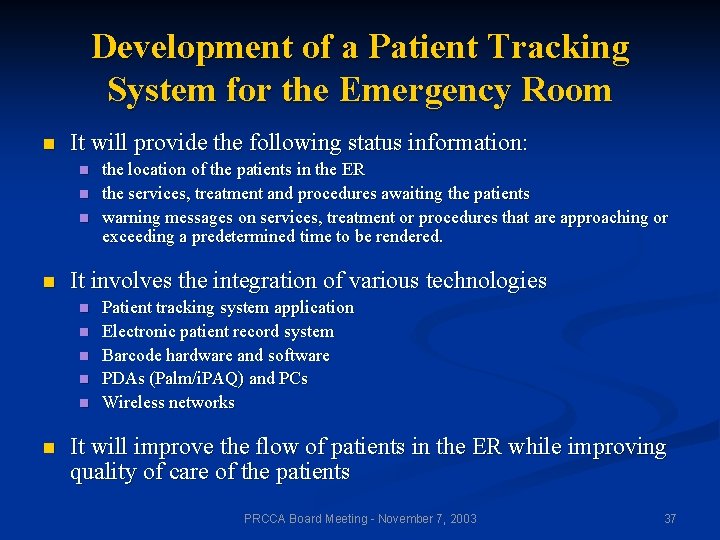 Development of a Patient Tracking System for the Emergency Room

- It will provide the following status information:
  - the location of the patients in the ER
  - the services, treatment and procedures awaiting the patients
  - warning messages on services, treatment or procedures that are approaching or exceeding a predetermined time to be rendered.

- It involves the integration of various technologies
  - Patient tracking system application
  - Electronic patient record system
  - Barcode hardware and software
  - PDAs (Palm/iPAQ) and PCs
  - Wireless networks

- It will improve the flow of patients in the ER while improving quality of care of the patients

PRCCA Board Meeting - November 7, 2003

37